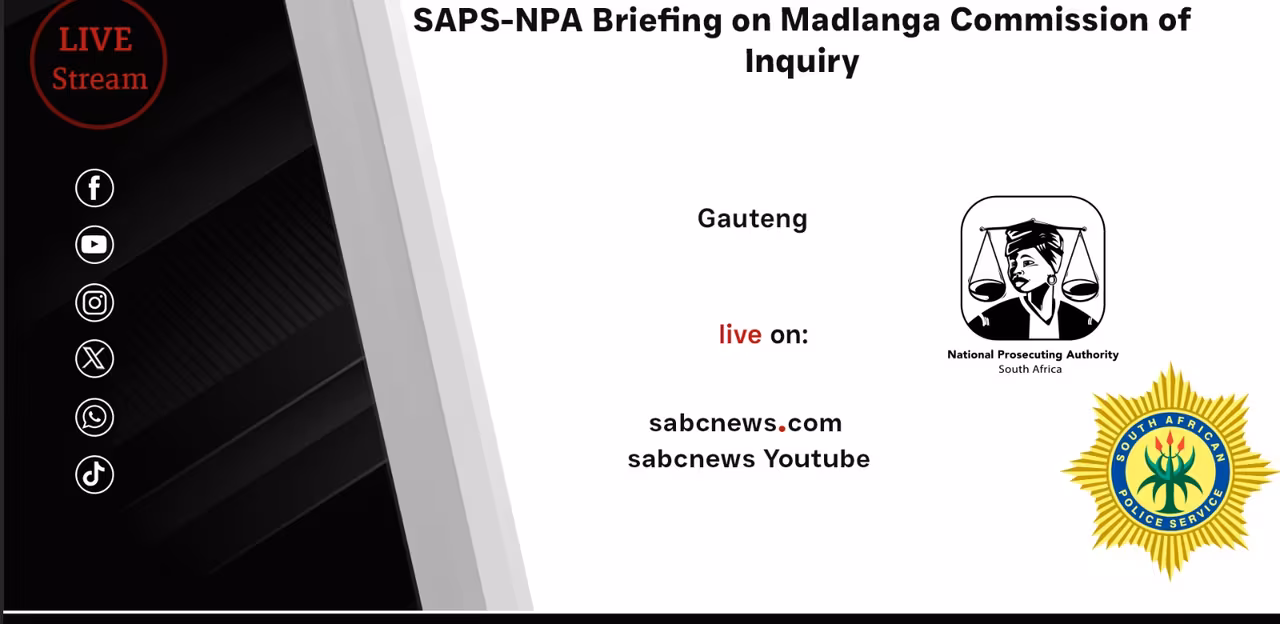 LIVE
Stream

SAPS-NPA Briefing on Madlanga Commission of Inquiry

Gauteng

live on:

sabcnews.com
sabcnews Youtube

National Prosecuting Authority
South Africa

SOUTH AFRICAN POLICE SERVICE